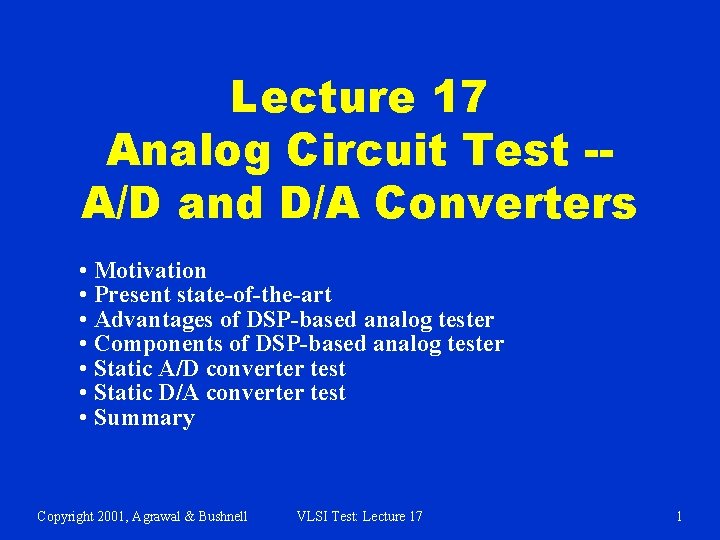 Lecture 17
Analog Circuit Test --
A/D and D/A Converters

• Motivation
• Present state-of-the-art
• Advantages of DSP-based analog tester
• Components of DSP-based analog tester
• Static A/D converter test
• Static D/A converter test
• Summary

Copyright 2001, Agrawal & Bushnell VLSI Test: Lecture 17 1